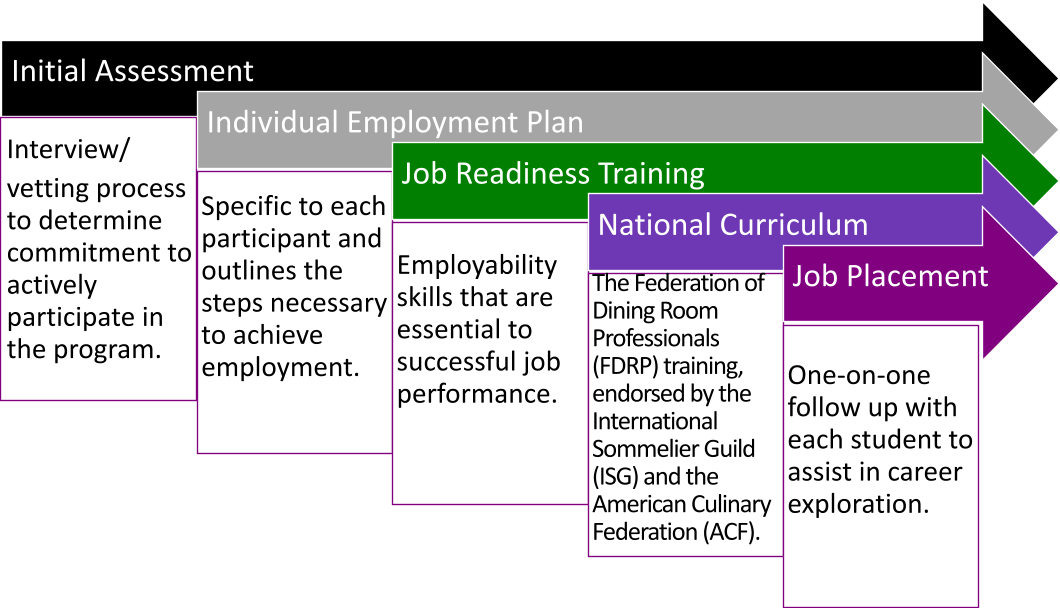 Initial Assessment

Interview/ vetting process to determine commitment to actively participate in the program.

Individual Employment Plan

Specific to each participant and outlines the steps necessary to achieve employment.

Job Readiness Training

Employability skills that are essential to successful job performance.

National Curriculum

The Federation of Dining Room Professionals (FDRP) training, endorsed by the International Sommelier Guild (ISG) and the American Culinary Federation (ACF).

Job Placement

One-on-one follow up with each student to assist in career exploration.